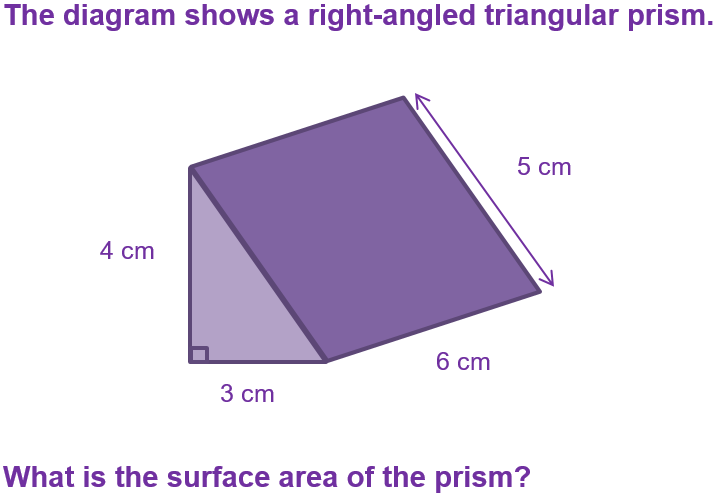 The diagram shows a right-angled triangular prism.

5 cm

4 cm

6 cm

3 cm

What is the surface area of the prism?